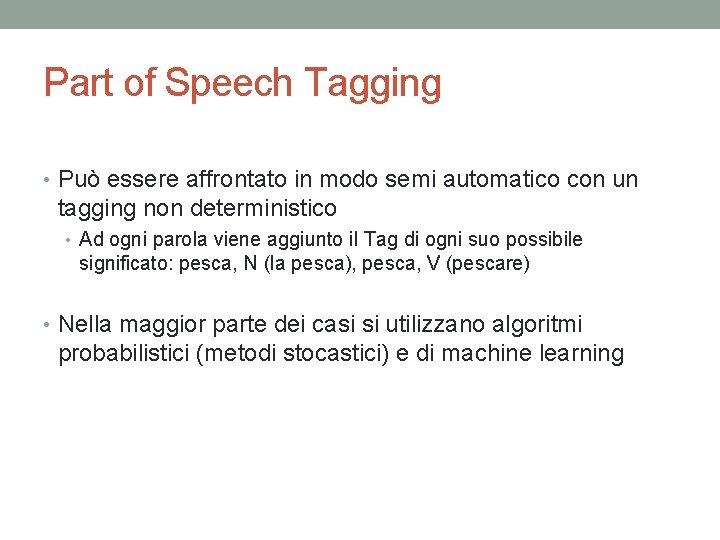 Part of Speech Tagging

• Può essere affrontato in modo semi automatico con un tagging non deterministico
  • Ad ogni parola viene aggiunto il Tag di ogni suo possibile significato: pesca, N (la pesca), pesca, V (pescare)

• Nella maggior parte dei casi si utilizzano algoritmi probabilistici (metodi stocastici) e di machine learning